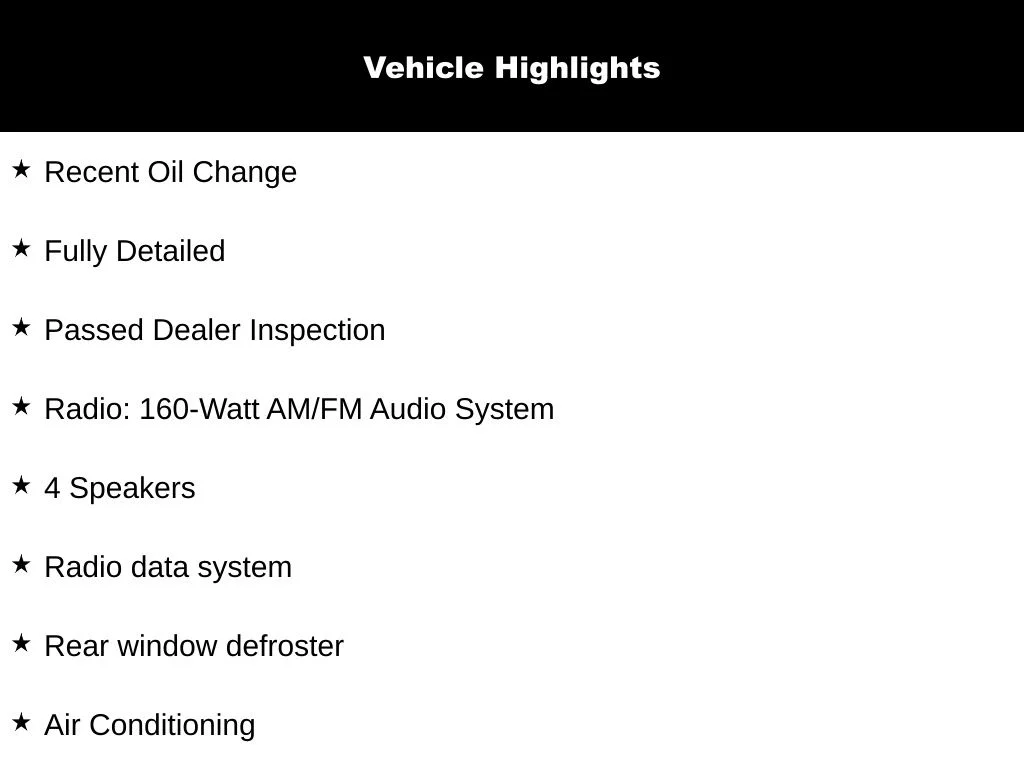 Vehicle Highlights

★ Recent Oil Change

★ Fully Detailed

★ Passed Dealer Inspection

★ Radio: 160-Watt AM/FM Audio System

★ 4 Speakers

★ Radio data system

★ Rear window defroster

★ Air Conditioning